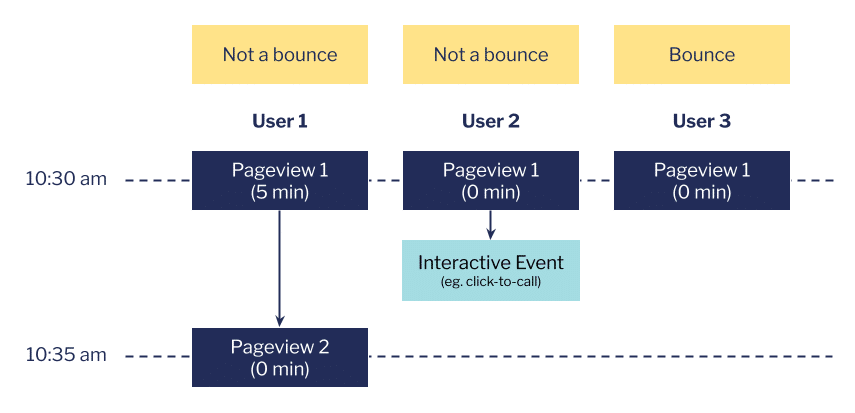 Not a bounce

Not a bounce

Bounce

User 1

User 2

User 3

10:30 am

Pageview 1
(5 min)

Pageview 1
(0 min)

Pageview 1
(0 min)

Interactive Event
(eg. click-to-call)

10:35 am

Pageview 2
(0 min)